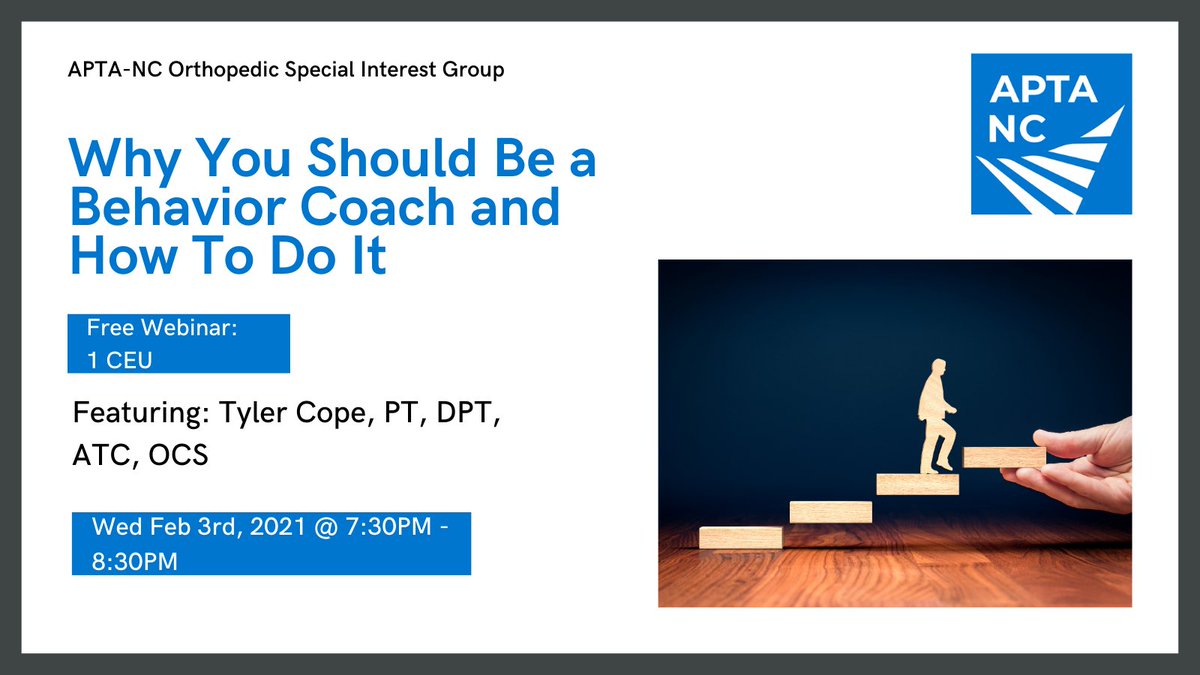 APTA-NC Orthopedic Special Interest Group

APTA NC

Why You Should Be a Behavior Coach and How To Do It

Free Webinar:
1 CEU

Featuring: Tyler Cope, PT, DPT, ATC, OCS

Wed Feb 3rd, 2021 @ 7:30PM - 8:30PM